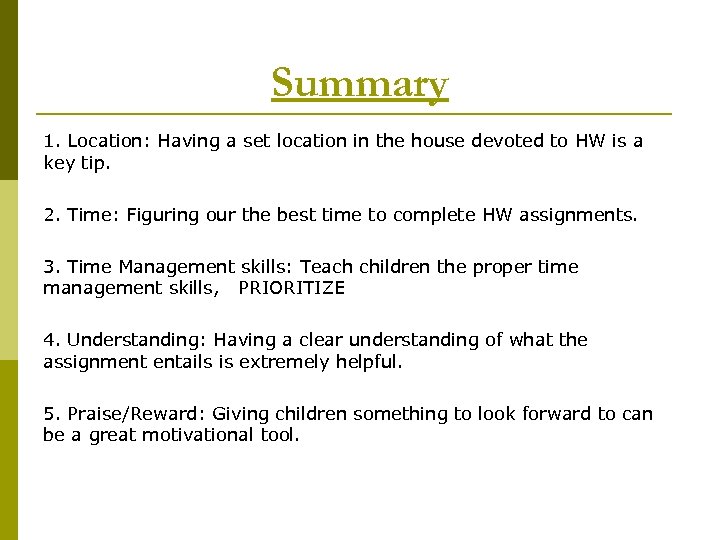 Summary

1. Location: Having a set location in the house devoted to HW is a key tip.

2. Time: Figuring our the best time to complete HW assignments.

3. Time Management skills: Teach children the proper time management skills, PRIORITIZE

4. Understanding: Having a clear understanding of what the assignment entails is extremely helpful.

5. Praise/Reward: Giving children something to look forward to can be a great motivational tool.